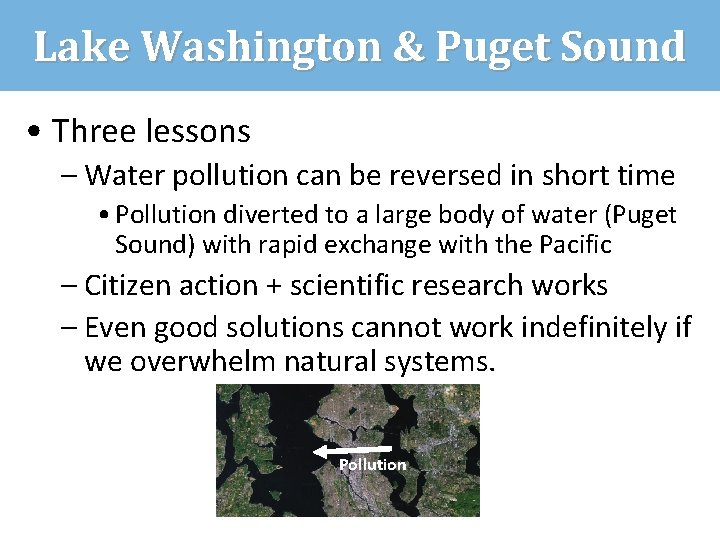 Lake Washington & Puget Sound

• Three lessons

– Water pollution can be reversed in short time

• Pollution diverted to a large body of water (Puget Sound) with rapid exchange with the Pacific

– Citizen action + scientific research works

– Even good solutions cannot work indefinitely if we overwhelm natural systems.

Pollution